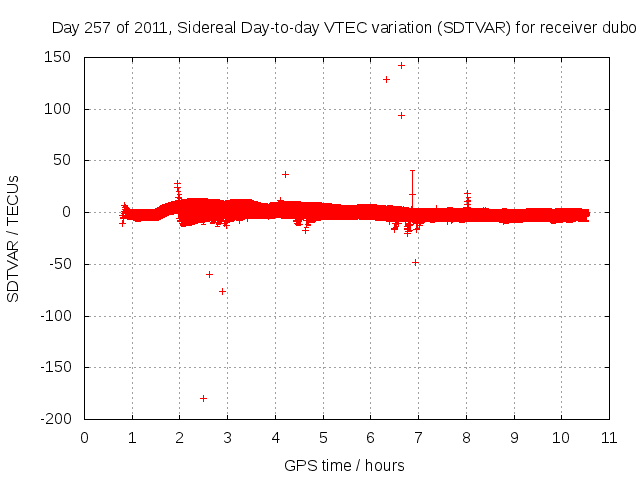 Day 257 of 2011, Sidereal Day-to-day VTEC variation (SDTVAR) for receiver dubo

SDTVAR / TECUs

150
100
50
0
-50
-100
-150
-200

0 1 2 3 4 5 6 7 8 9 10 11

GPS time / hours